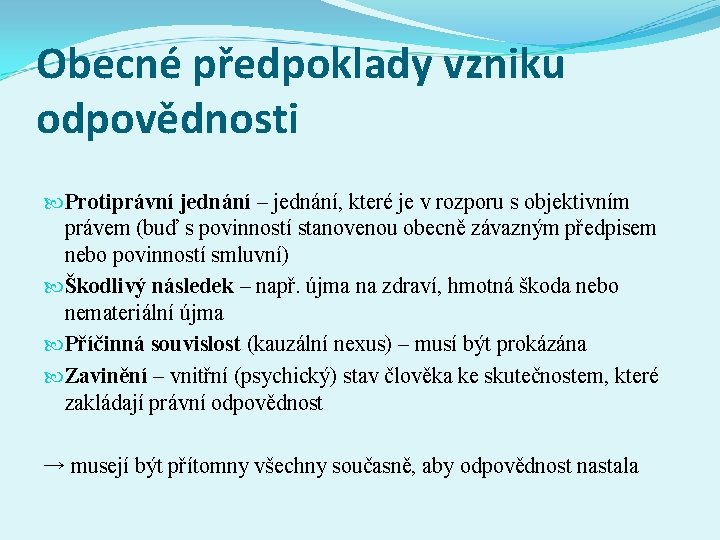 Obecné předpoklady vzniku odpovědnosti

Protiprávní jednání – jednání, které je v rozporu s objektivním právem (buď s povinností stanovenou obecně závazným předpisem nebo povinností smluvní)

Škodlivý následek – např. újma na zdraví, hmotná škoda nebo nemateriální újma

Příčinná souvislost (kauzální nexus) – musí být prokázána

Zavinění – vnitřní (psychický) stav člověka ke skutečnostem, které zakládají právní odpovědnost

→ musejí být přítomny všechny současně, aby odpovědnost nastala